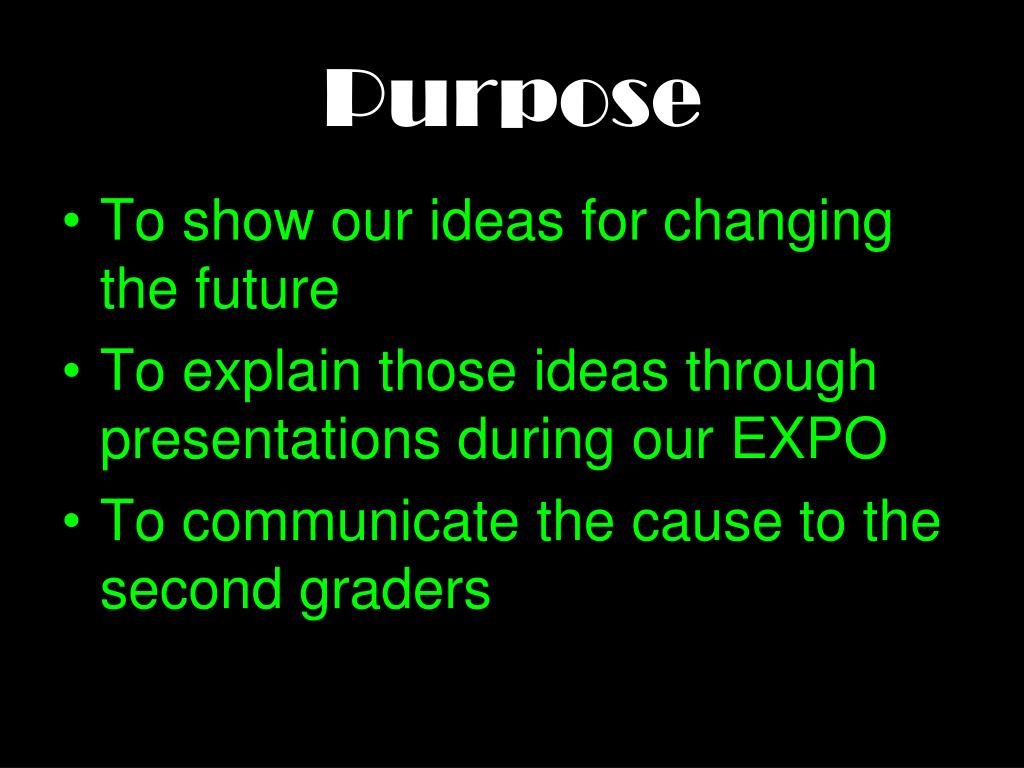 Purpose

• To show our ideas for changing the future
• To explain those ideas through presentations during our EXPO
• To communicate the cause to the second graders